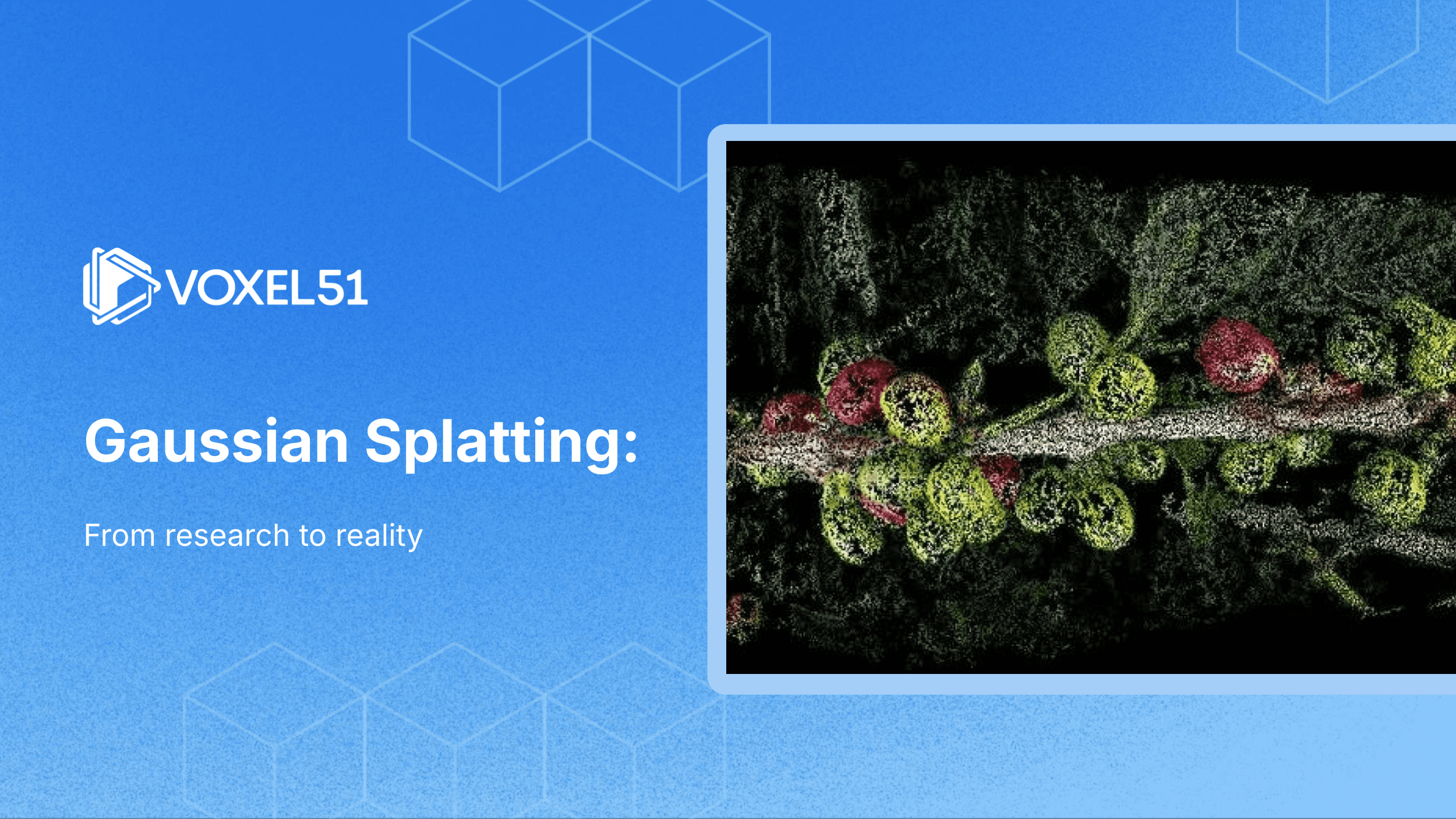 VOXEL51

Gaussian Splatting:

From research to reality